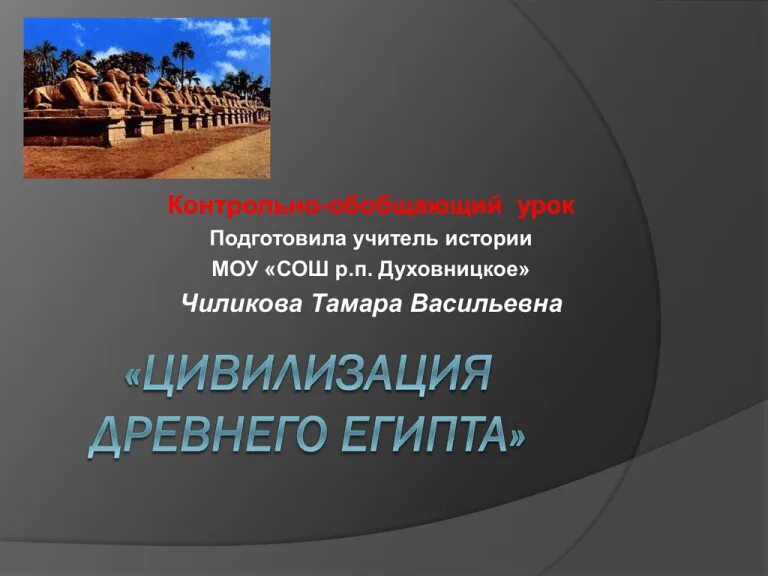 Контрольно-обобщающий урок
Подготовила учитель истории
МОУ «СОШ р.п. Духовницкое»
Чиликова Тамара Васильевна

«ЦИВИЛИЗАЦИЯ ДРЕВНЕГО ЕГИПТА»